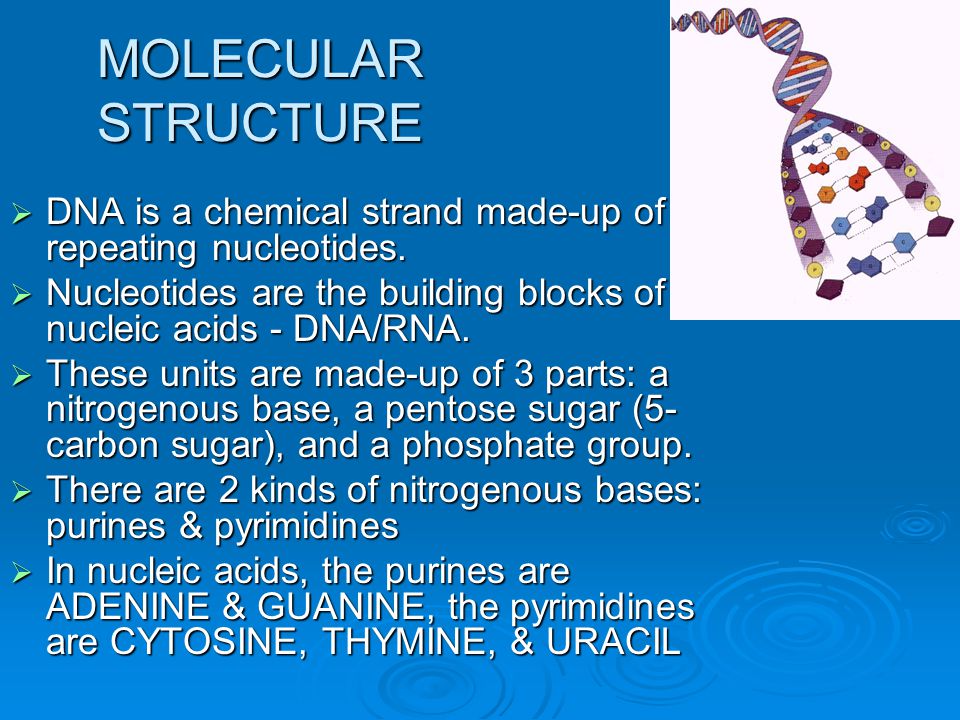 MOLECULAR STRUCTURE

➢ DNA is a chemical strand made-up of repeating nucleotides.

➢ Nucleotides are the building blocks of nucleic acids - DNA/RNA.

➢ These units are made-up of 3 parts: a nitrogenous base, a pentose sugar (5-carbon sugar), and a phosphate group.

➢ There are 2 kinds of nitrogenous bases: purines & pyrimidines

➢ In nucleic acids, the purines are ADENINE & GUANINE, the pyrimidines are CYTOSINE, THYMINE, & URACIL